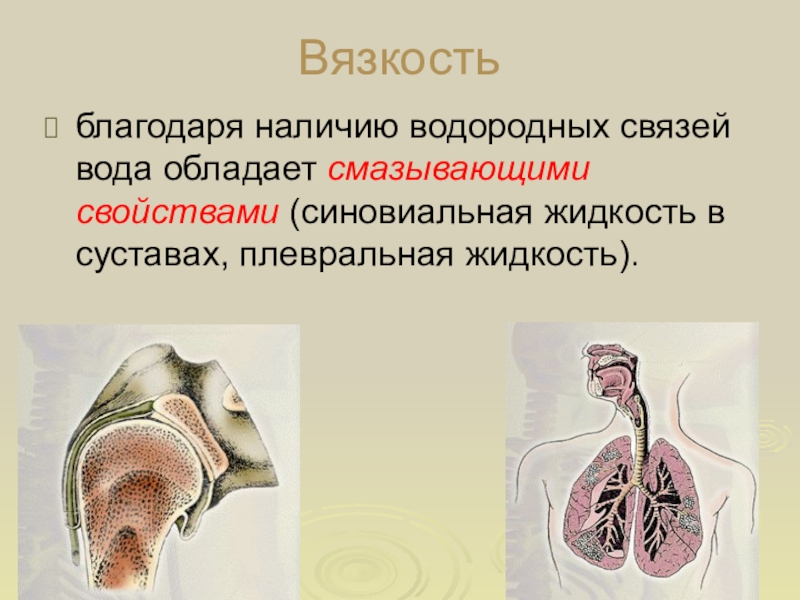 Вязкость

благодаря наличию водородных связей вода обладает смазывающими свойствами (синовиальная жидкость в суставах, плевральная жидкость).